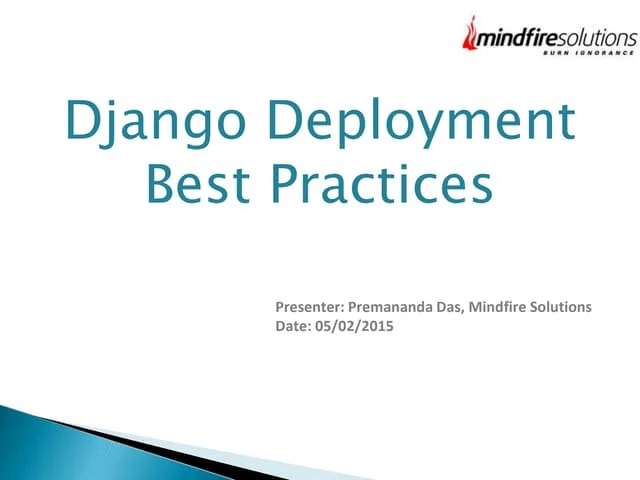 mindfiresolutions
BURN IGNORANCE

Django Deployment Best Practices

Presenter: Premananda Das, Mindfire Solutions
Date: 05/02/2015